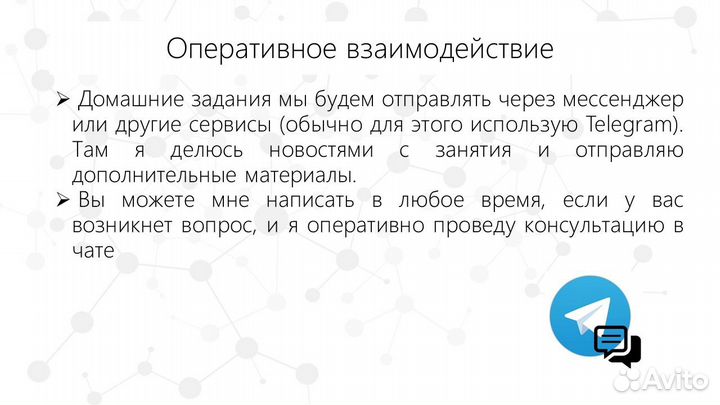 Оперативное взаимодействие

➢ Домашние задания мы будем отправлять через мессенджер или другие сервисы (обычно для этого использую Telegram). Там я делюсь новостями с занятия и отправляю дополнительные материалы.

➢ Вы можете мне написать в любое время, если у вас возникнет вопрос, и я оперативно проведу консультацию в чате

Avito